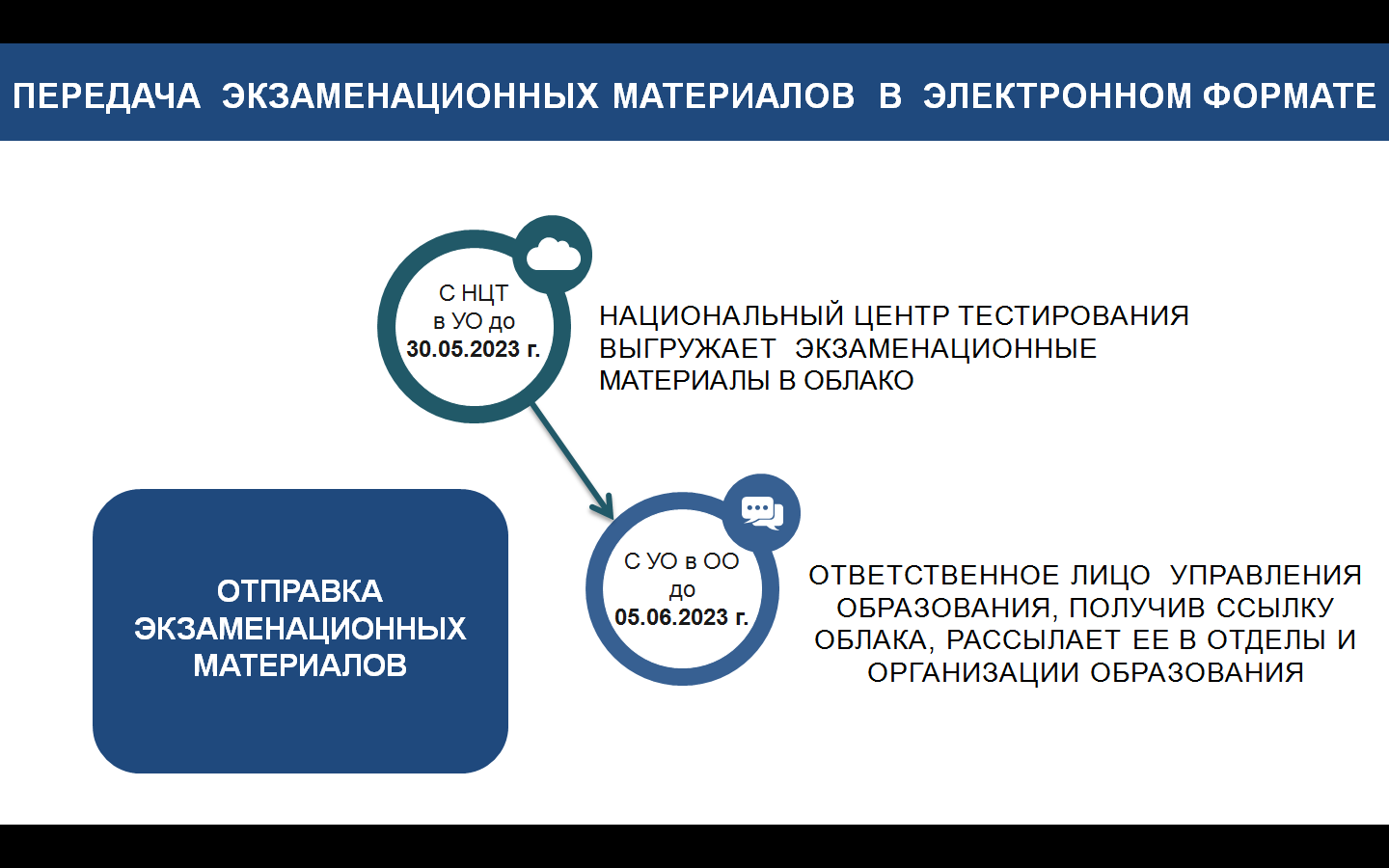 ПЕРЕДАЧА ЭКЗАМЕНАЦИОННЫХ МАТЕРИАЛОВ В ЭЛЕКТРОННОМ ФОРМАТЕ

С НЦТ в УО до 30.05.2023 г.

НАЦИОНАЛЬНЫЙ ЦЕНТР ТЕСТИРОВАНИЯ ВЫГРУЖАЕТ ЭКЗАМЕНАЦИОННЫЕ МАТЕРИАЛЫ В ОБЛАКО

ОТПРАВКА ЭКЗАМЕНАЦИОННЫХ МАТЕРИАЛОВ

С УО в ОО до 05.06.2023 г.

ОТВЕТСТВЕННОЕ ЛИЦО УПРАВЛЕНИЯ ОБРАЗОВАНИЯ, ПОЛУЧИВ ССЫЛКУ ОБЛАКА, РАССЫЛАЕТ ЕЕ В ОТДЕЛЫ И ОРГАНИЗАЦИИ ОБРАЗОВАНИЯ